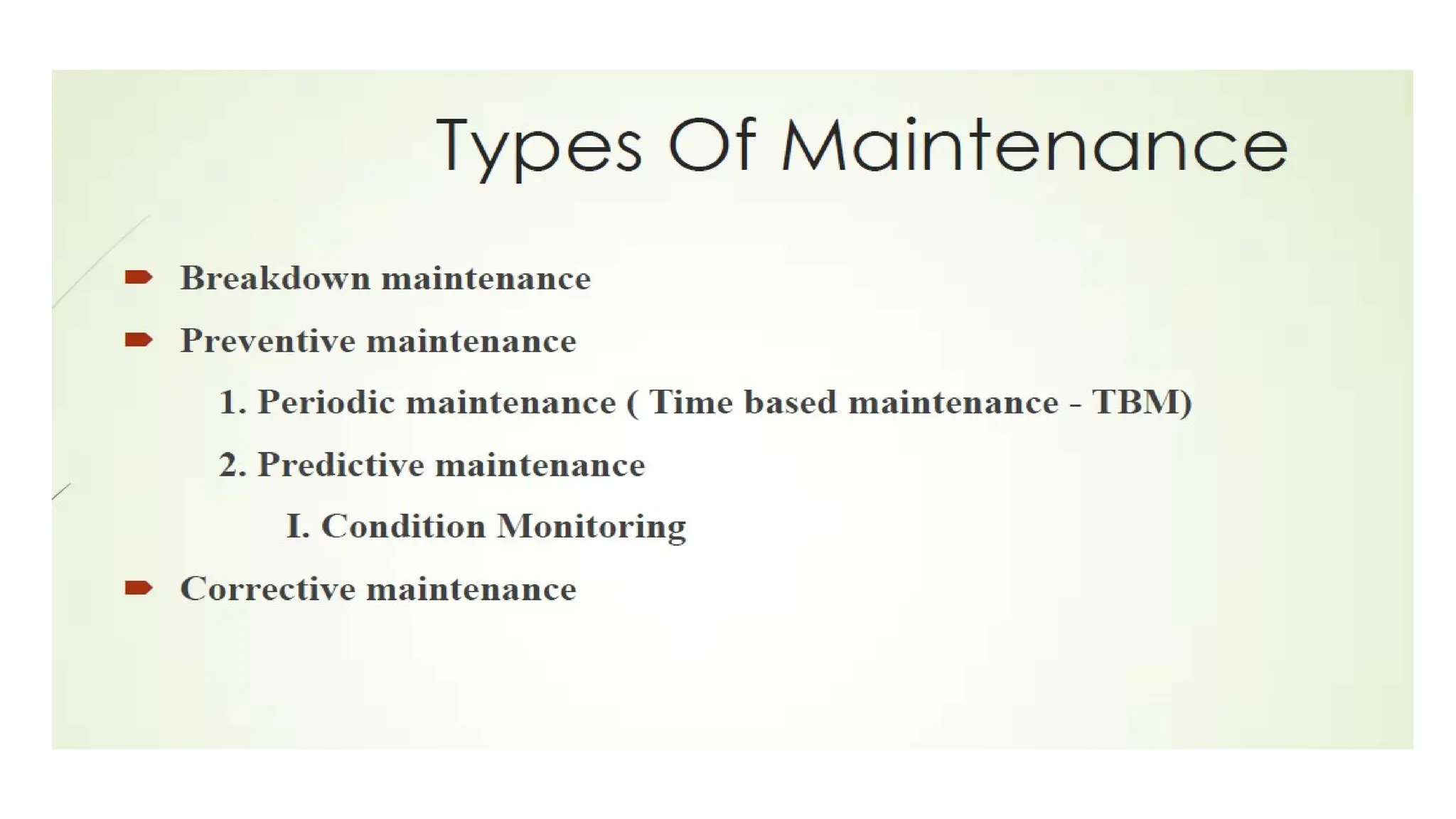 Types Of Maintenance

Breakdown maintenance

Preventive maintenance

1. Periodic maintenance ( Time based maintenance - TBM)

2. Predictive maintenance

I. Condition Monitoring

Corrective maintenance